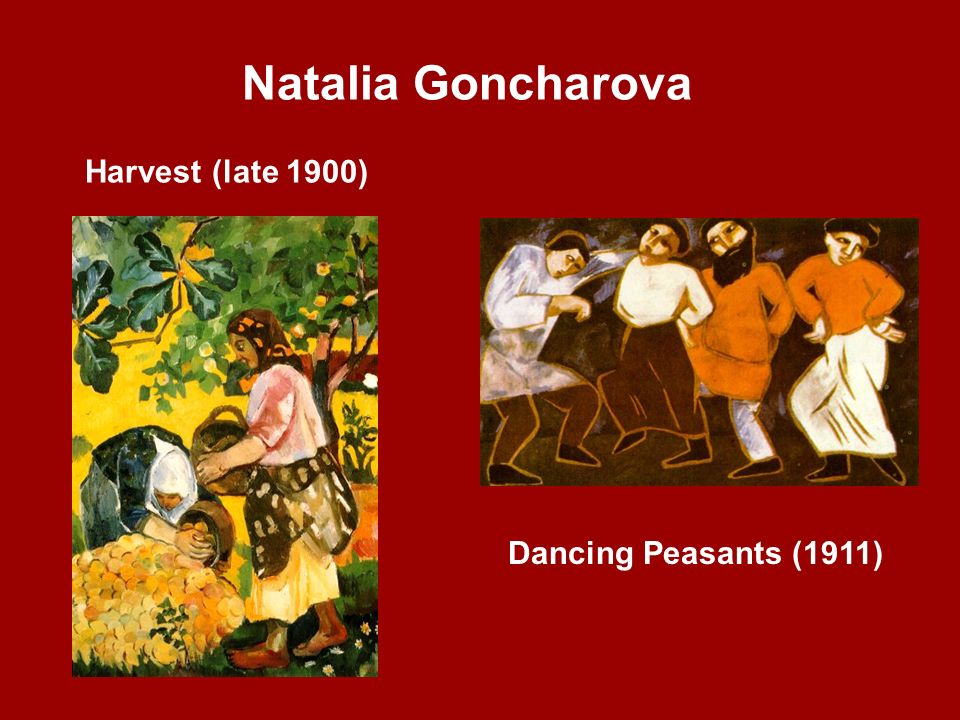 Natalia Goncharova

Harvest (late 1900)

Dancing Peasants (1911)